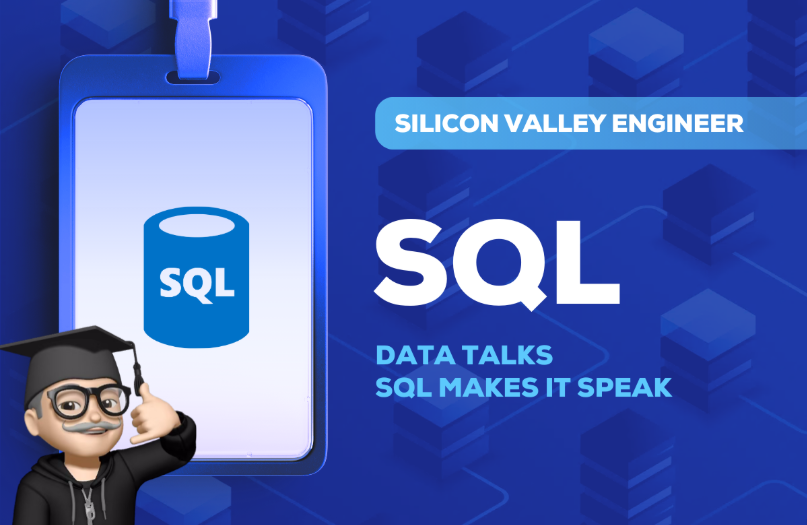 SQL

SILICON VALLEY ENGINEER

SQL

DATA TALKS
SQL MAKES IT SPEAK